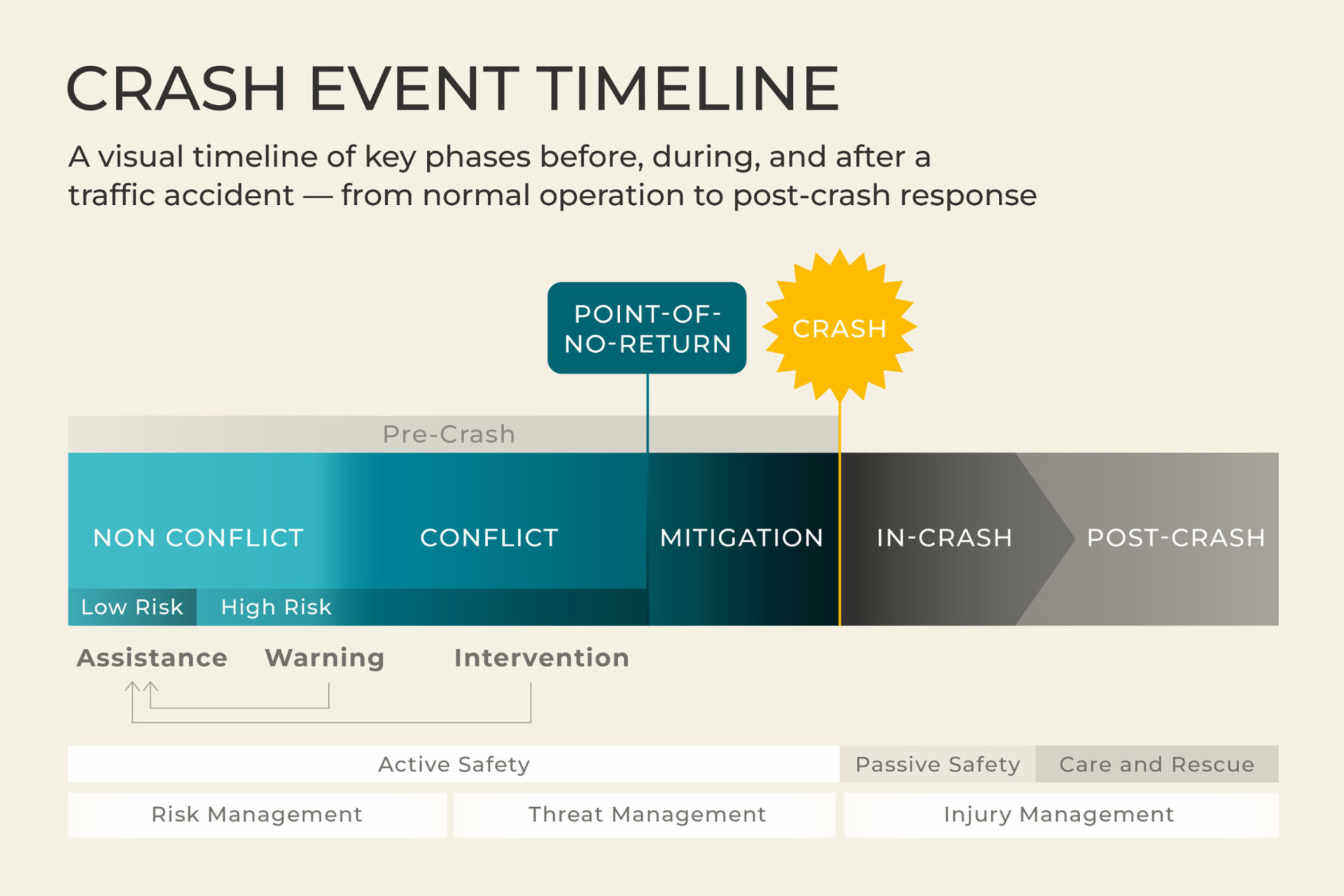 CRASH EVENT TIMELINE

A visual timeline of key phases before, during, and after a traffic accident — from normal operation to post-crash response

POINT-OF-NO-RETURN

CRASH

Pre-Crash

NON CONFLICT

CONFLICT

MITIGATION

IN-CRASH

POST-CRASH

Low Risk

High Risk

Assistance

Warning

Intervention

Active Safety

Passive Safety

Care and Rescue

Risk Management

Threat Management

Injury Management